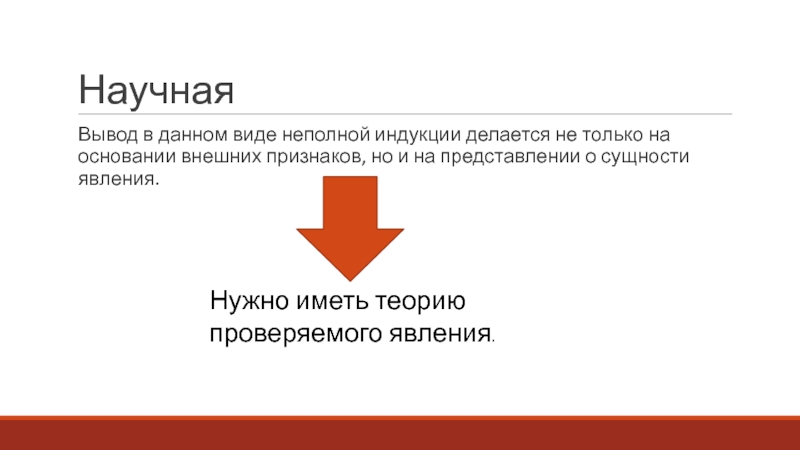 Научная

Вывод в данном виде неполной индукции делается не только на основании внешних признаков, но и на представлении о сущности явления.

Нужно иметь теорию проверяемого явления.